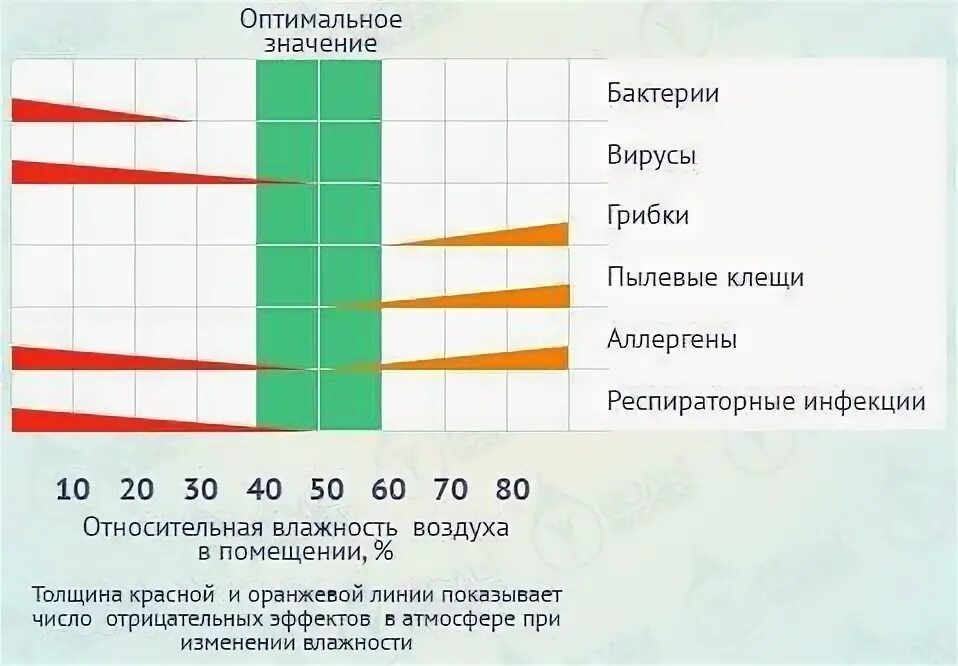 Оптимальное значение

Бактерии
Вирусы
Грибки
Пылевые клещи
Аллергены
Респираторные инфекции

10 20 30 40 50 60 70 80

Относительная влажность воздуха в помещении, %

Толщина красной и оранжевой линии показывает число отрицательных эффектов в атмосфере при изменении влажности